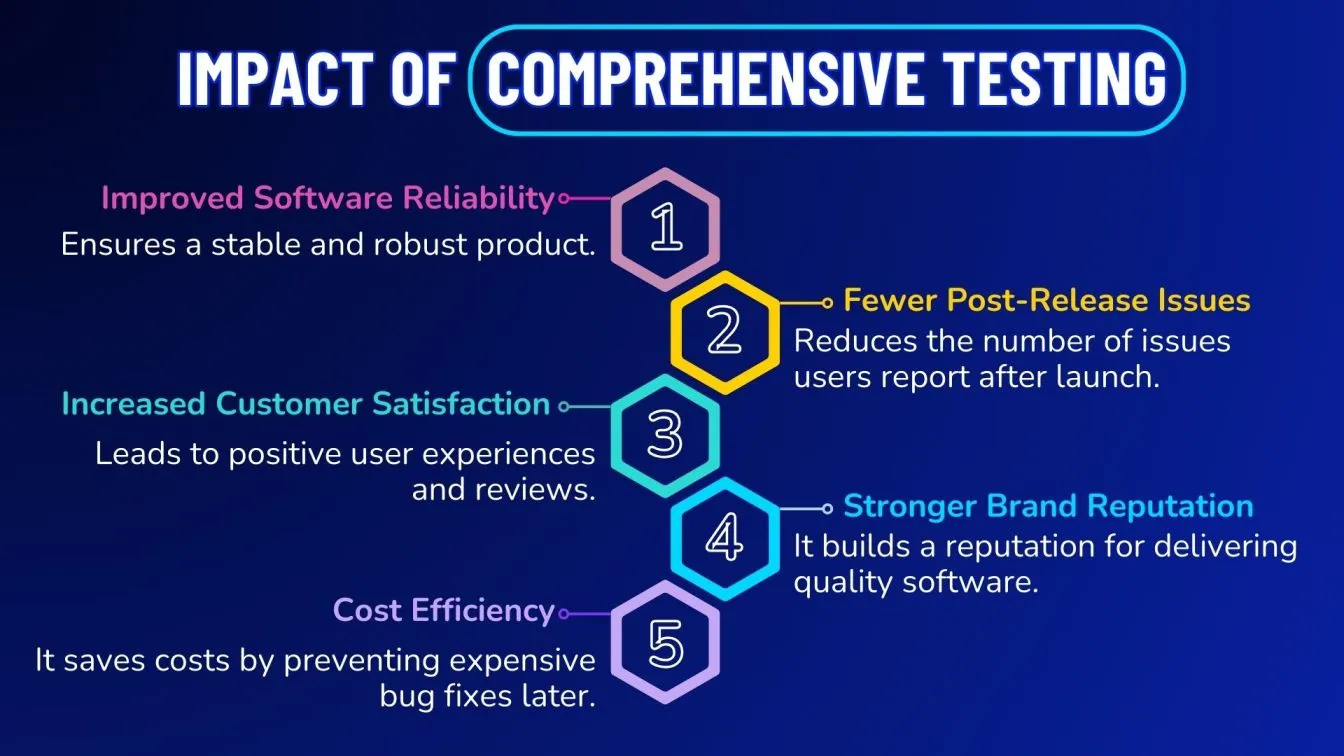 IMPACT OF COMPREHENSIVE TESTING

Improved Software Reliability
Ensures a stable and robust product.

1

2

Fewer Post-Release Issues
Reduces the number of issues users report after launch.

Increased Customer Satisfaction
Leads to positive user experiences and reviews.

3

4

Stronger Brand Reputation
It builds a reputation for delivering quality software.

Cost Efficiency
It saves costs by preventing expensive bug fixes later.

5